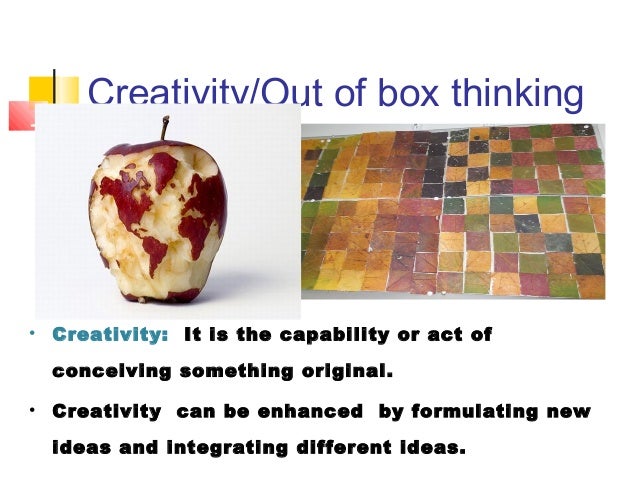 Creativity/Out of box thinking

• Creativity: It is the capability or act of conceiving something original.

• Creativity can be enhanced by formulating new ideas and integrating different ideas.